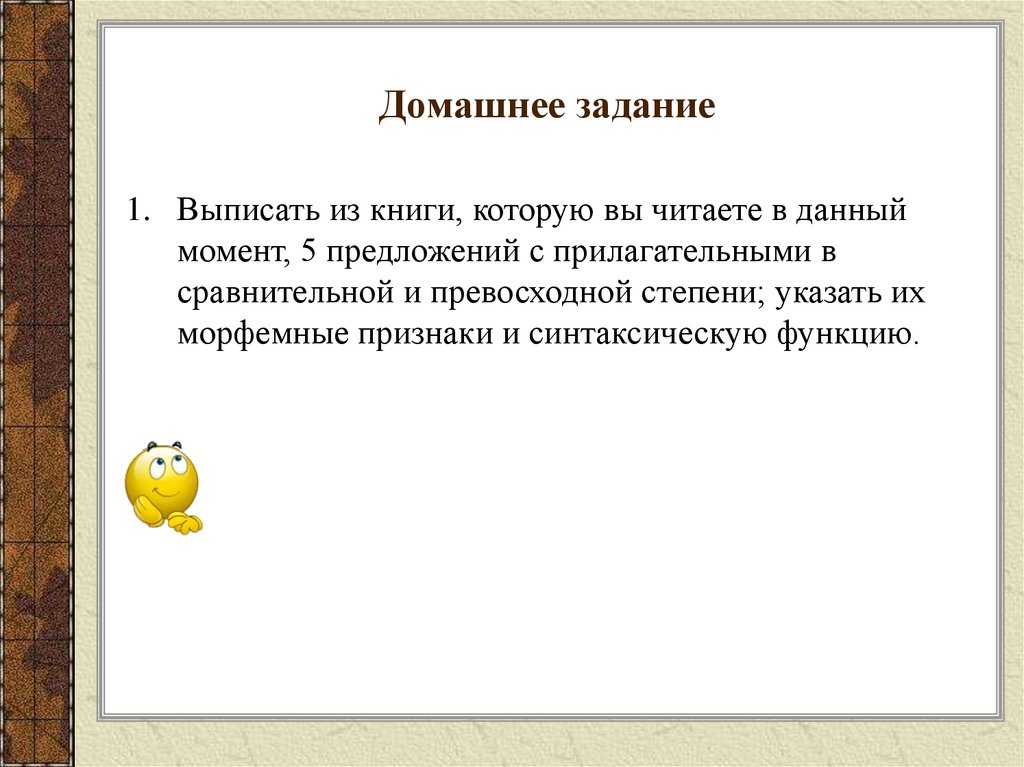 Домашнее задание

1. Выписать из книги, которую вы читаете в данный момент, 5 предложений с прилагательными в сравнительной и превосходной степени; указать их морфемные признаки и синтаксическую функцию.